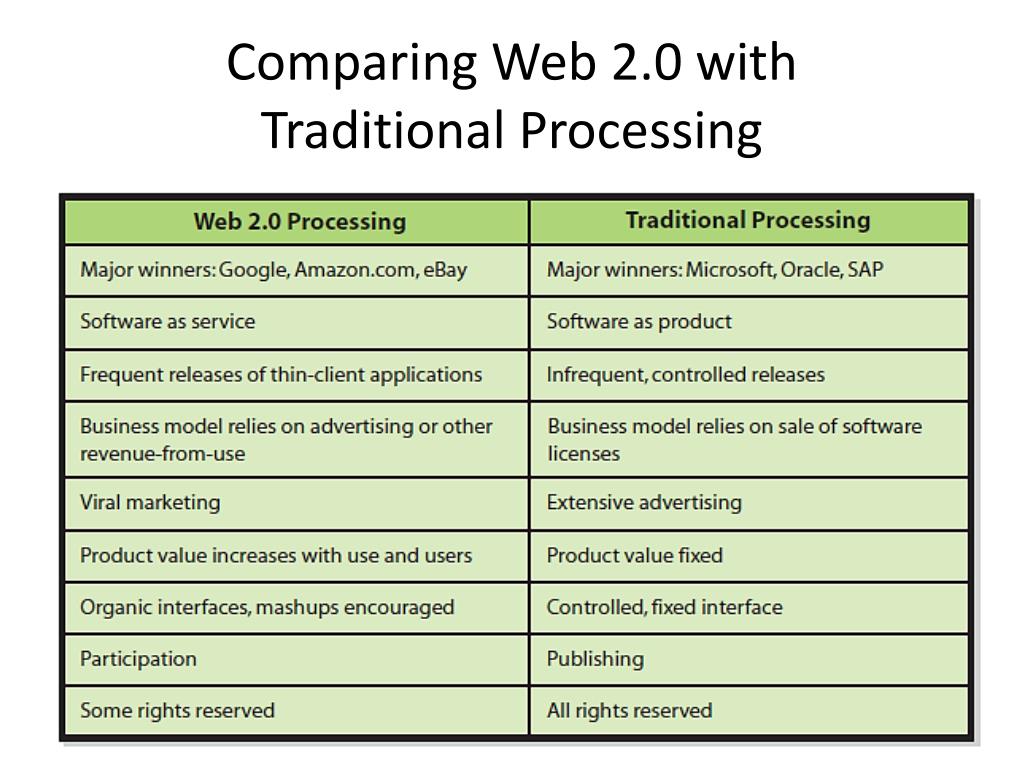 Comparing Web 2.0 with Traditional Processing

| Web 2.0 Processing | Traditional Processing |
|---|---|
| Major winners: Google, Amazon.com, eBay | Major winners: Microsoft, Oracle, SAP |
| Software as service | Software as product |
| Frequent releases of thin-client applications | Infrequent, controlled releases |
| Business model relies on advertising or other revenue-from-use | Business model relies on sale of software licenses |
| Viral marketing | Extensive advertising |
| Product value increases with use and users | Product value fixed |
| Organic interfaces, mashups encouraged | Controlled, fixed interface |
| Participation | Publishing |
| Some rights reserved | All rights reserved |